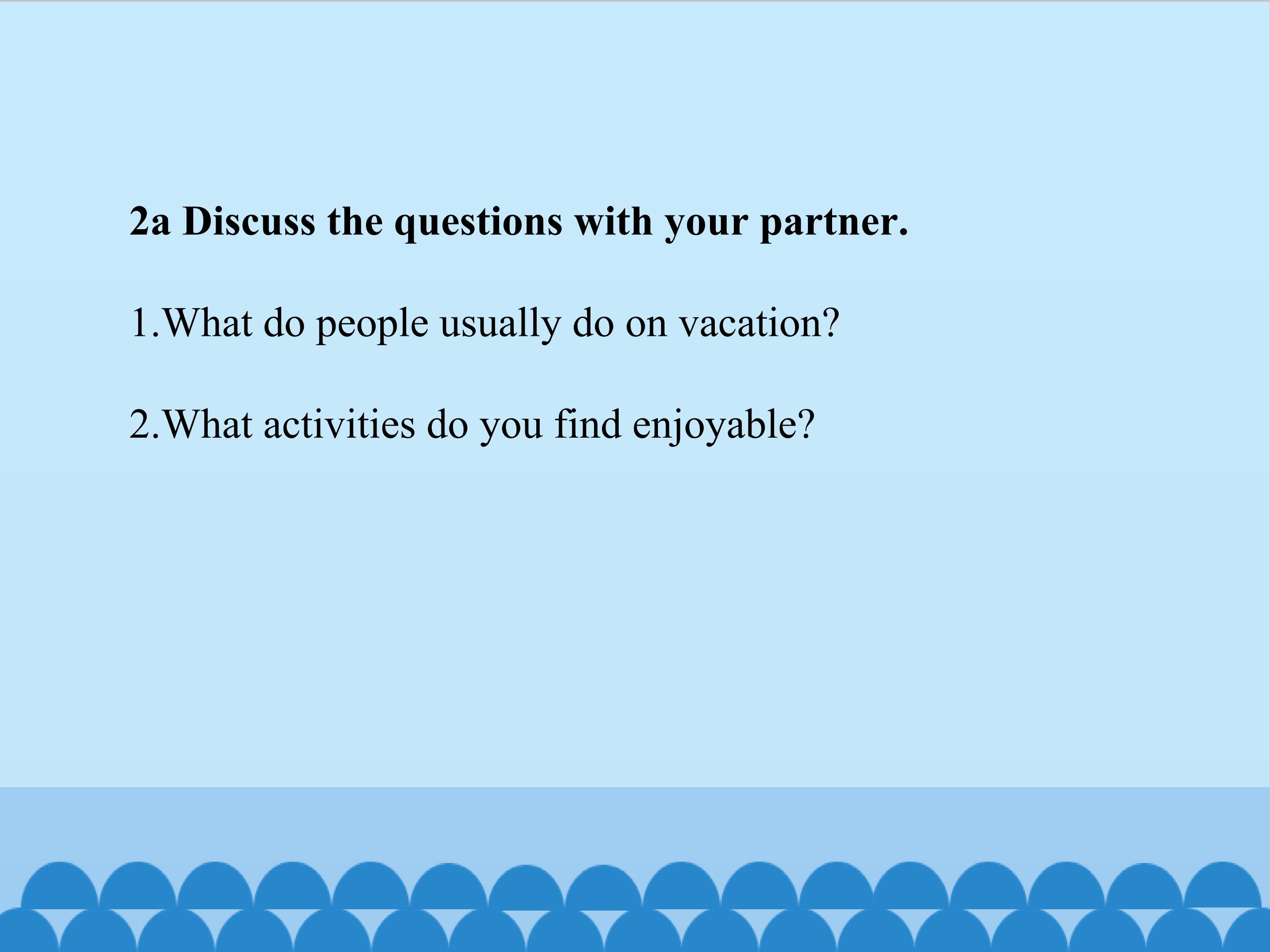 2a Discuss the questions with your partner.

1.What do people usually do on vacation?

2.What activities do you find enjoyable?